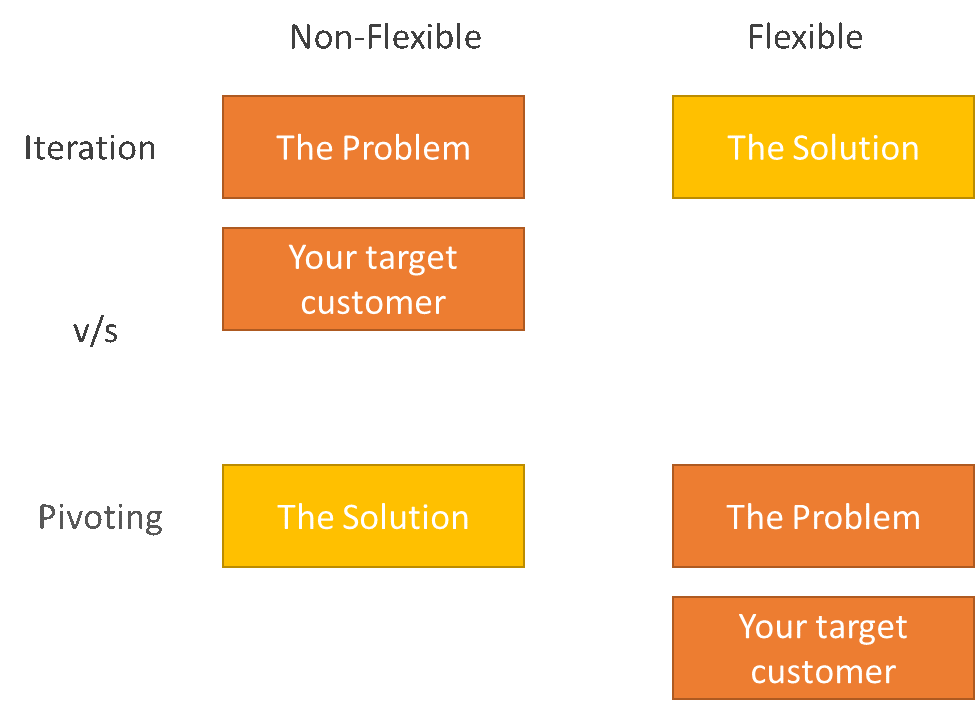 Non-Flexible

Flexible

Iteration

The Problem

The Solution

Your target customer

v/s

Pivoting

The Solution

The Problem

Your target customer